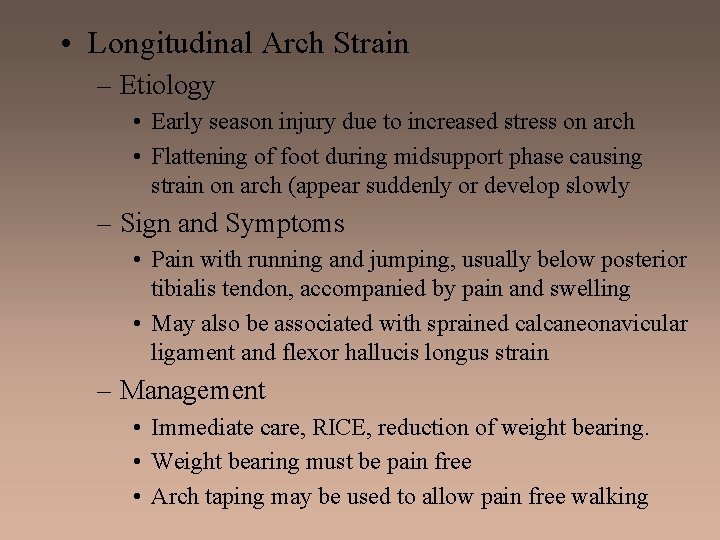 • Longitudinal Arch Strain
– Etiology
• Early season injury due to increased stress on arch
• Flattening of foot during midsupport phase causing strain on arch (appear suddenly or develop slowly
– Sign and Symptoms
• Pain with running and jumping, usually below posterior tibialis tendon, accompanied by pain and swelling
• May also be associated with sprained calcaneonavicular ligament and flexor hallucis longus strain
– Management
• Immediate care, RICE, reduction of weight bearing.
• Weight bearing must be pain free
• Arch taping may be used to allow pain free walking